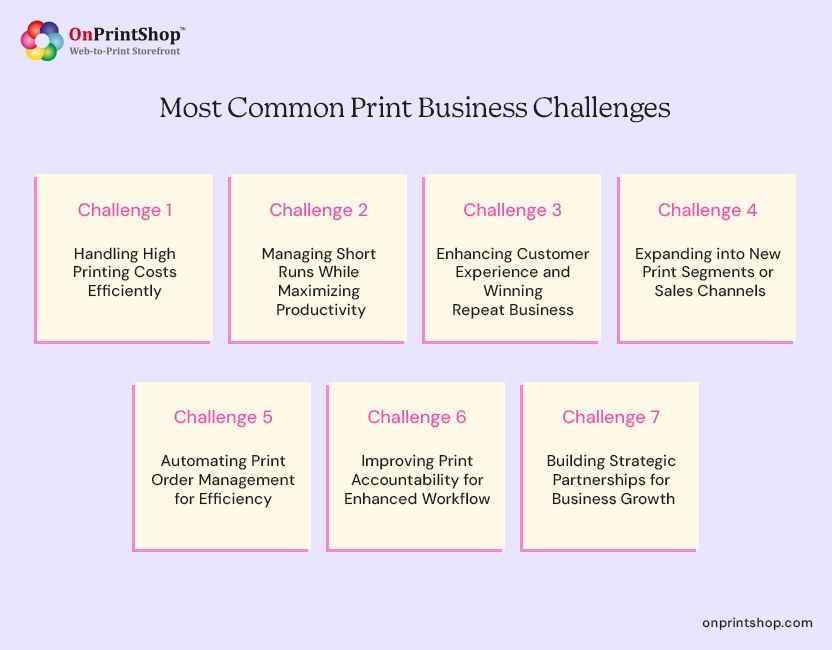 OnPrintShop™
Web-to-Print Storefront

Most Common Print Business Challenges

Challenge 1

Handling High Printing Costs Efficiently

Challenge 2

Managing Short Runs While Maximizing Productivity

Challenge 3

Enhancing Customer Experience and Winning Repeat Business

Challenge 4

Expanding into New Print Segments or Sales Channels

Challenge 5

Automating Print Order Management for Efficiency

Challenge 6

Improving Print Accountability for Enhanced Workflow

Challenge 7

Building Strategic Partnerships for Business Growth

onprintshop.com